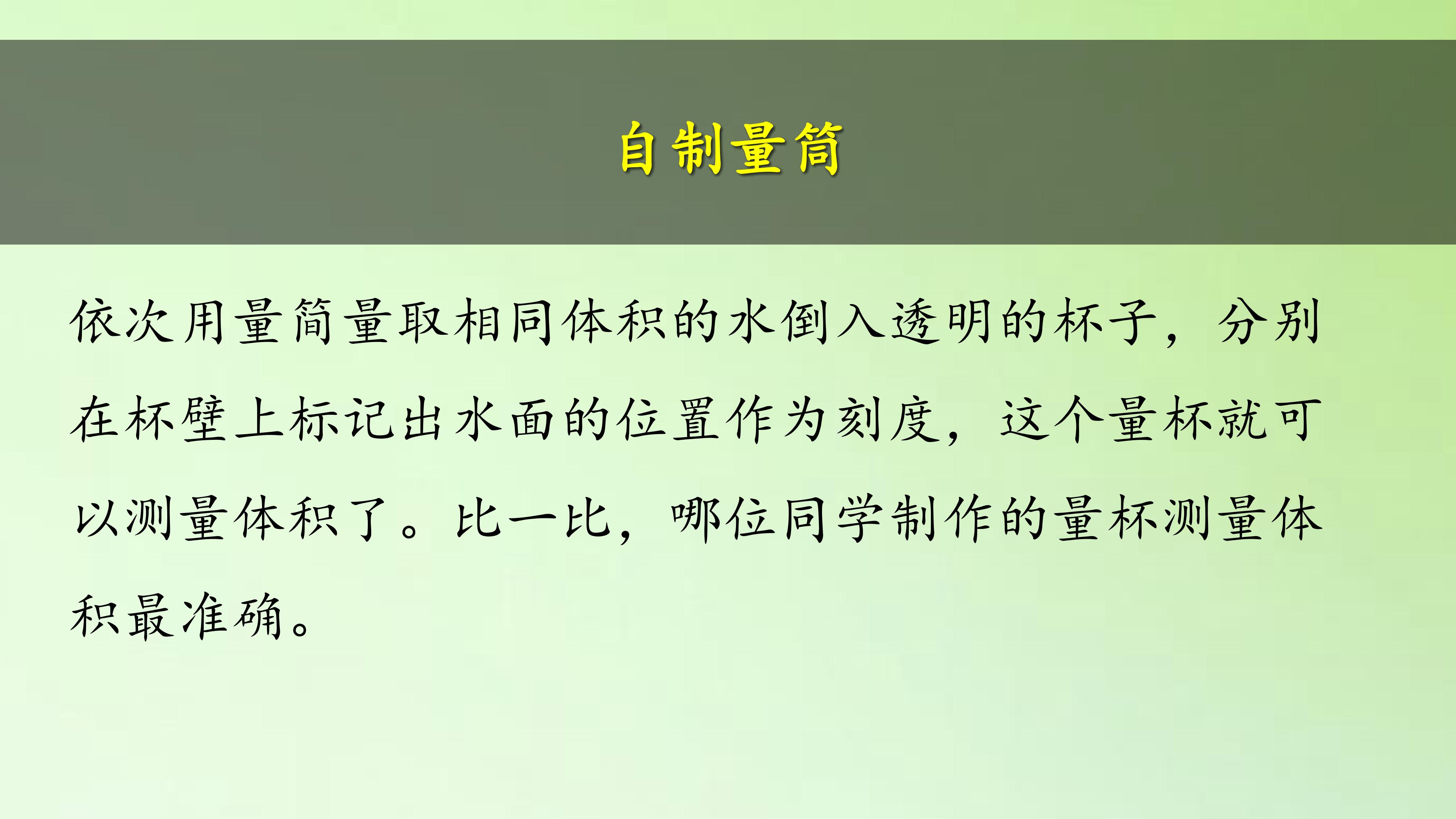 自制量筒

依次用量筒量取相同体积的水倒入透明的杯子，分别在杯壁上标记出水面的位置作为刻度，这个量杯就可以测量体积了。比一比，哪位同学制作的量杯测量体积最准确。